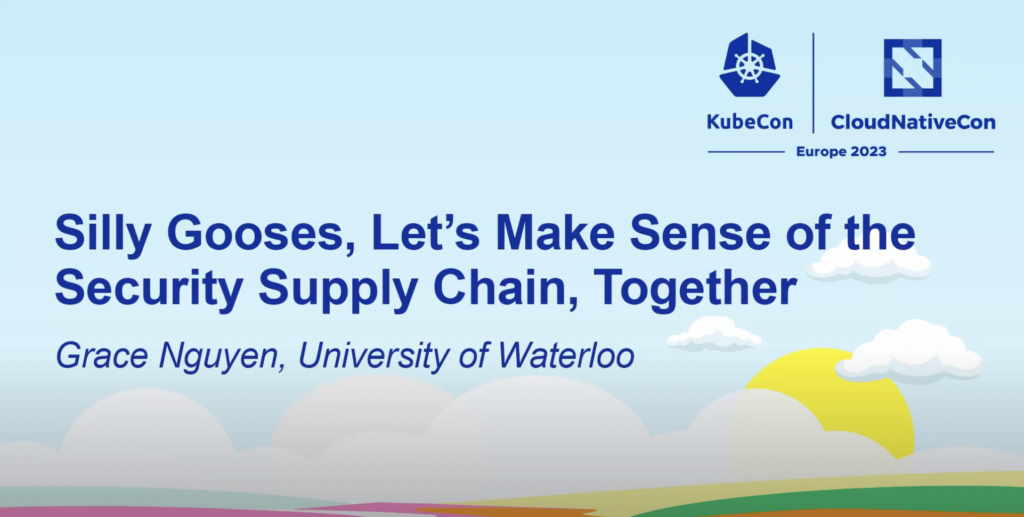 KubeCon | CloudNativeCon
Europe 2023

Silly Gooses, Let's Make Sense of the Security Supply Chain, Together

Grace Nguyen, University of Waterloo